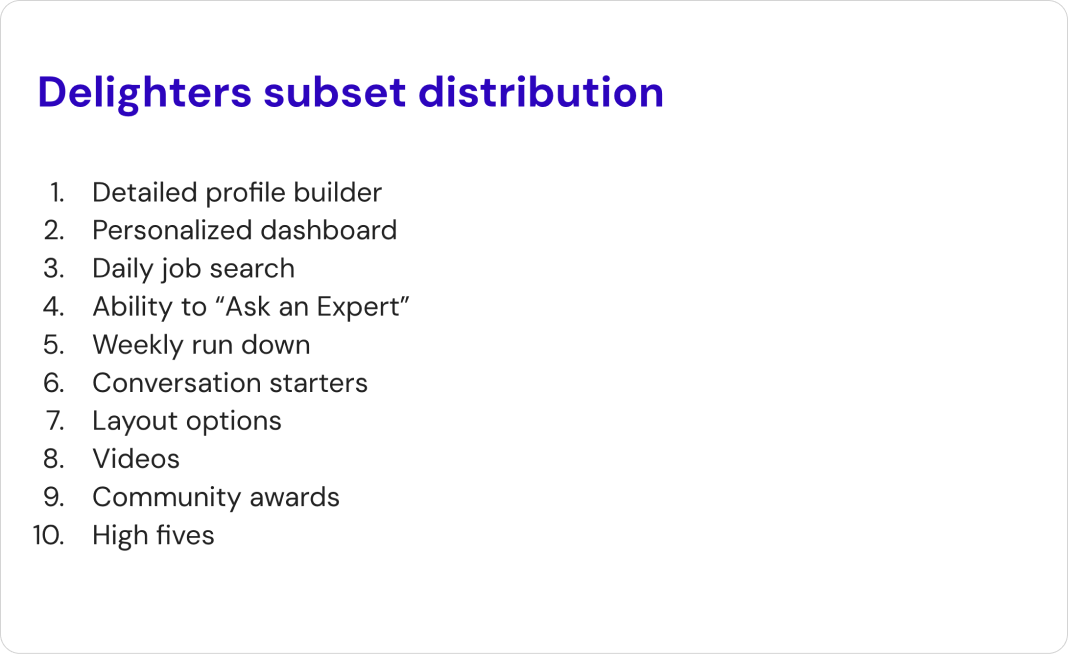 Delighters subset distribution

1. Detailed profile builder
2. Personalized dashboard
3. Daily job search
4. Ability to “Ask an Expert”
5. Weekly run down
6. Conversation starters
7. Layout options
8. Videos
9. Community awards
10. High fives